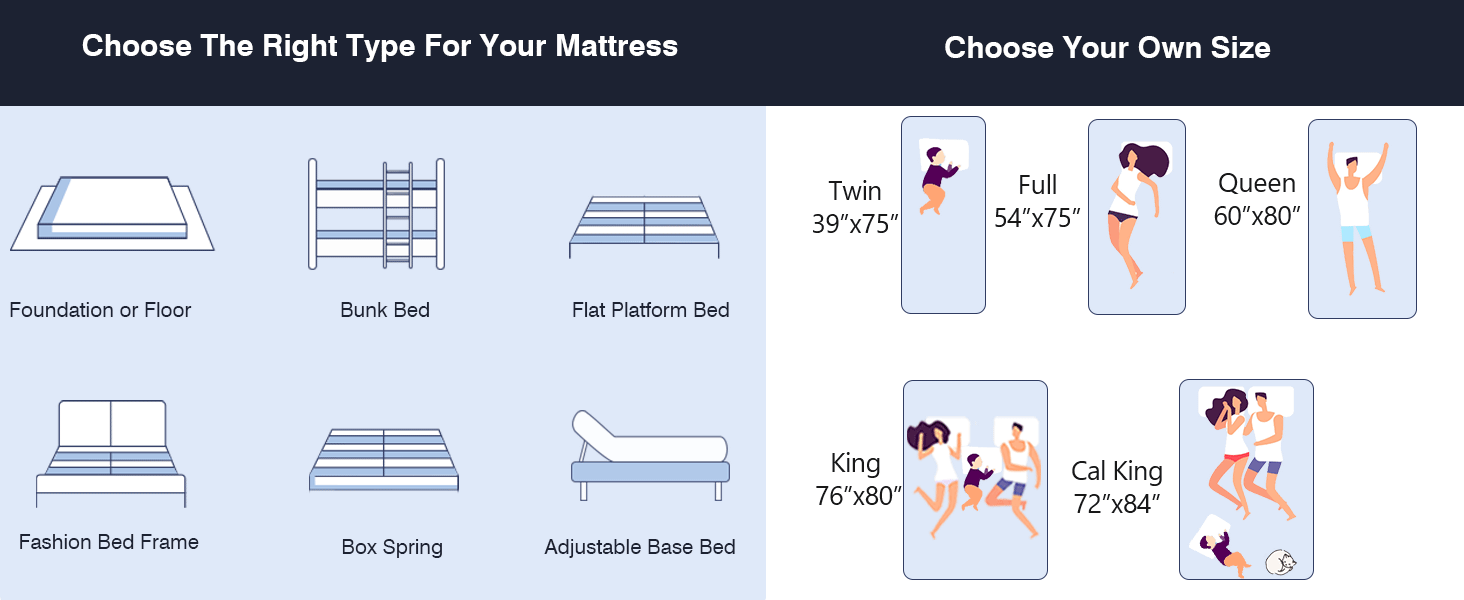 Choose The Right Type For Your Mattress

Foundation or Floor

Bunk Bed

Flat Platform Bed

Fashion Bed Frame

Box Spring

Adjustable Base Bed

Choose Your Own Size

Twin 39″x75″

Full 54″x75″

Queen 60″x80″

King 76″x80″

Cal King 72″x84″